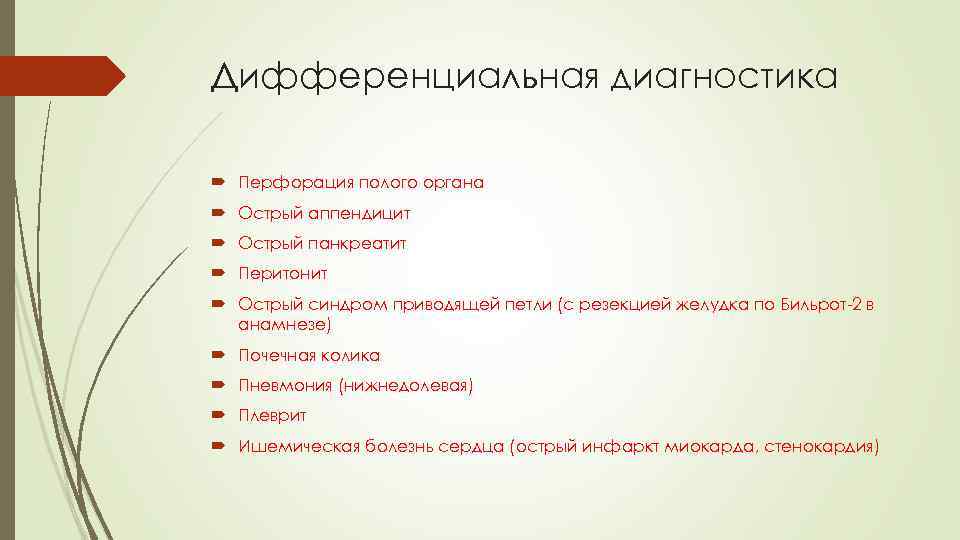 Дифференциальная диагностика

Перфорация полого органа

Острый аппендицит

Острый панкреатит

Перитонит

Острый синдром приводящей петли (с резекцией желудка по Бильрот-2 в анамнезе)

Почечная колика

Пневмония (нижнедолевая)

Плеврит

Ишемическая болезнь сердца (острый инфаркт миокарда, стенокардия)